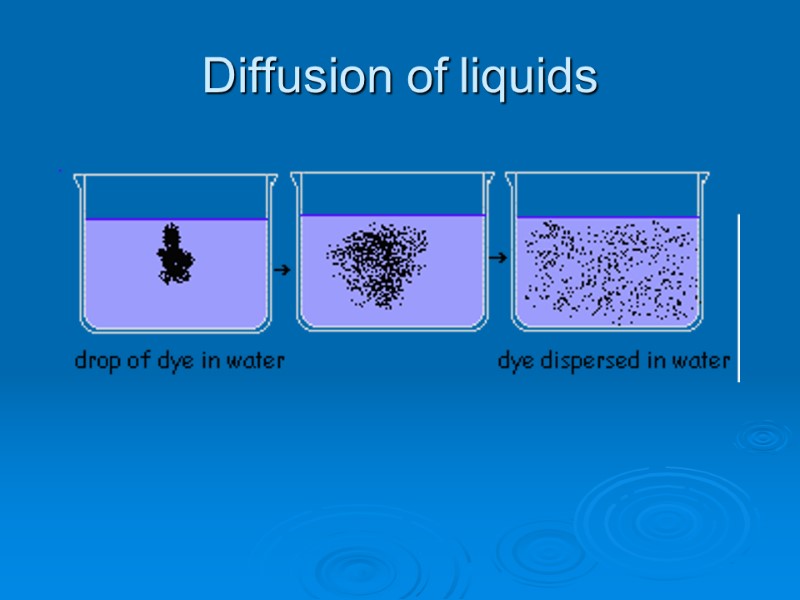 Diffusion of liquids

drop of dye in water

dye dispersed in water